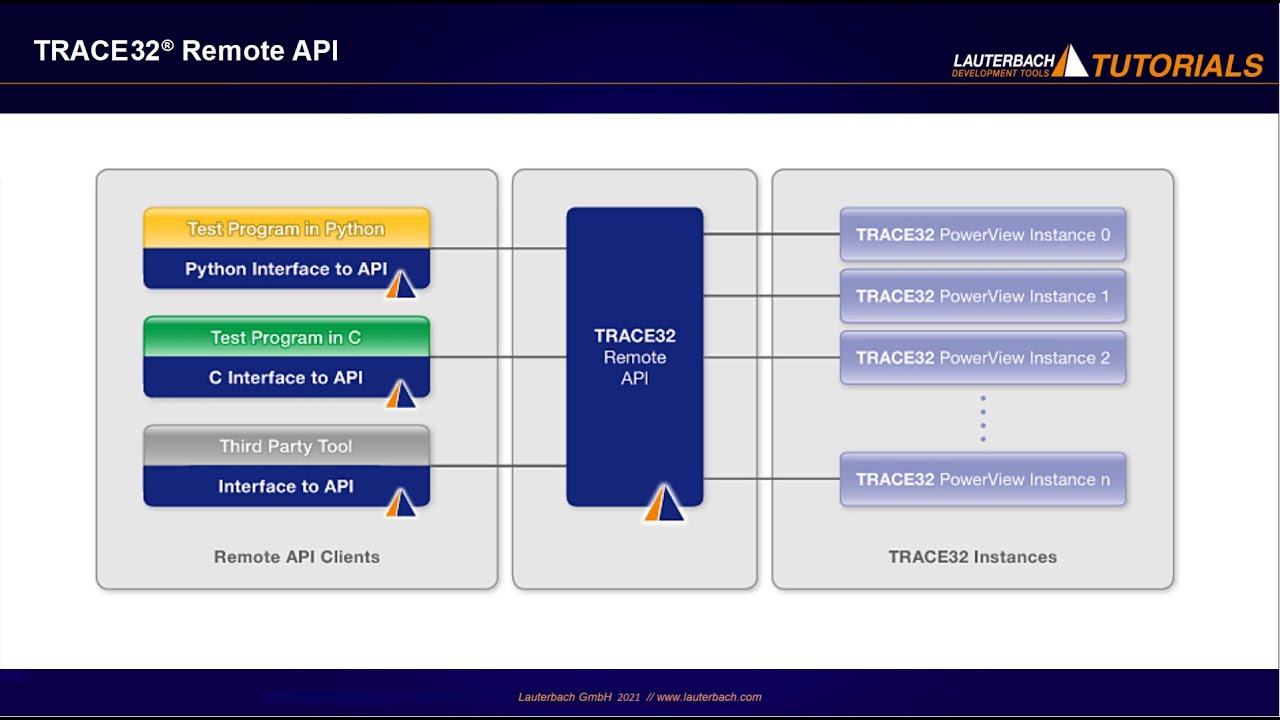 TRACE32® Remote API

LAUTERBACH DEVELOPMENT TOOLS TUTORIALS

Test Program in Python
Python Interface to API

Test Program in C
C Interface to API

Third Party Tool
Interface to API

Remote API Clients

TRACE32 Remote API

TRACE32 PowerView Instance 0
TRACE32 PowerView Instance 1
TRACE32 PowerView Instance 2
TRACE32 PowerView Instance n

TRACE32 Instances

Lauterbach GmbH 2021 // www.lauterbach.com